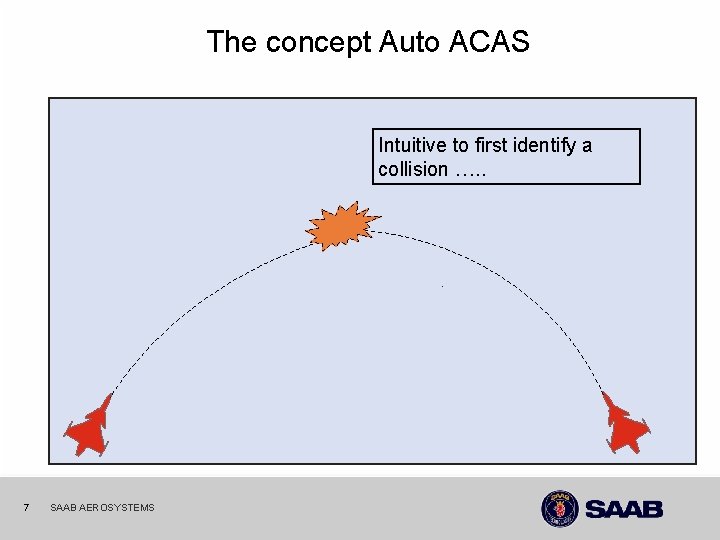 The concept Auto ACAS

Intuitive to first identify a collision …..

7 SAAB AEROSYSTEMS

SAAB